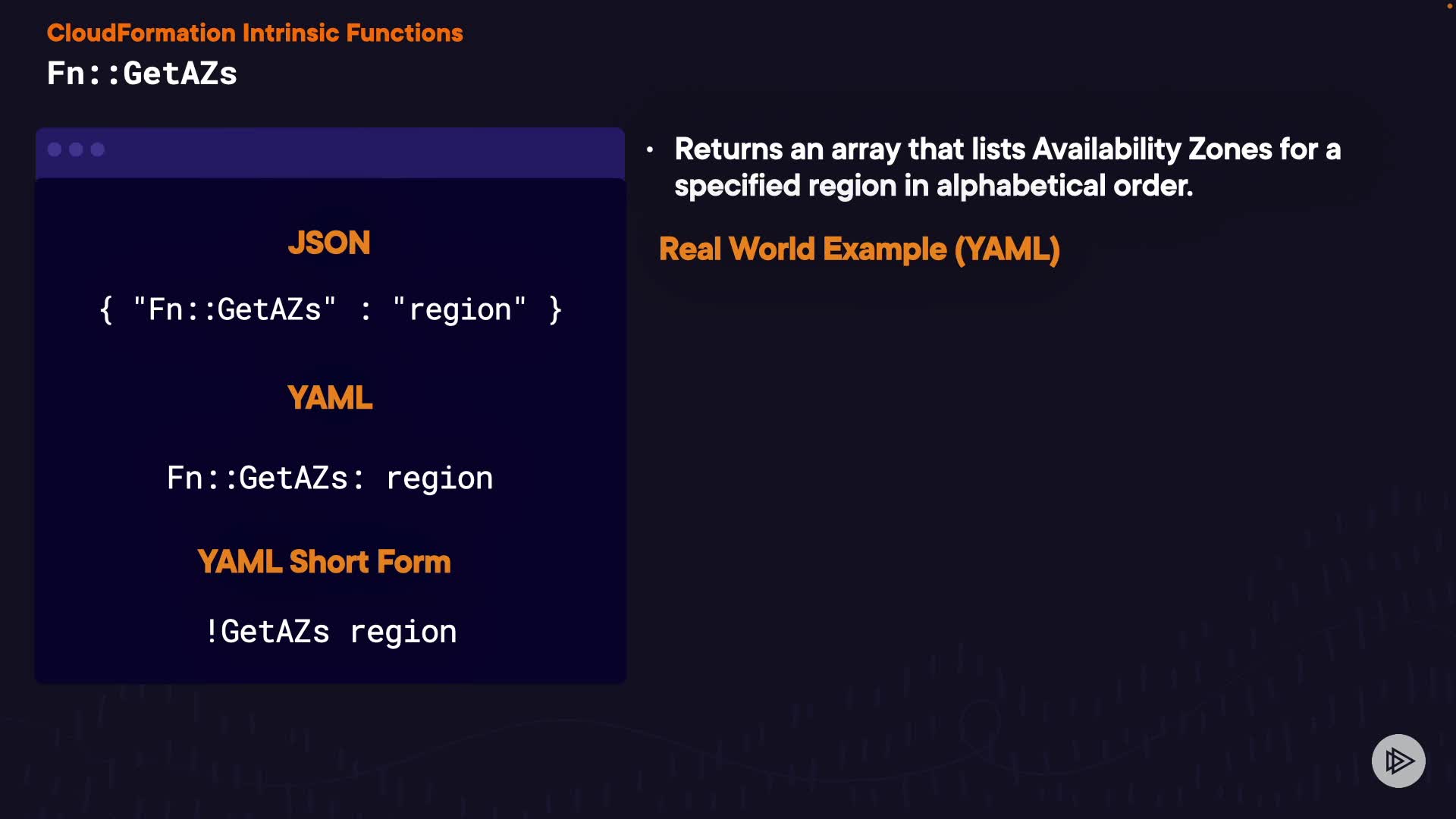 CloudFormation Intrinsic Functions
Fn::GetAZs

JSON

{ "Fn::GetAZs" : "region" }

YAML

Fn::GetAZs: region

YAML Short Form

!GetAZs region

• Returns an array that lists Availability Zones for a specified region in alphabetical order.

Real World Example (YAML)